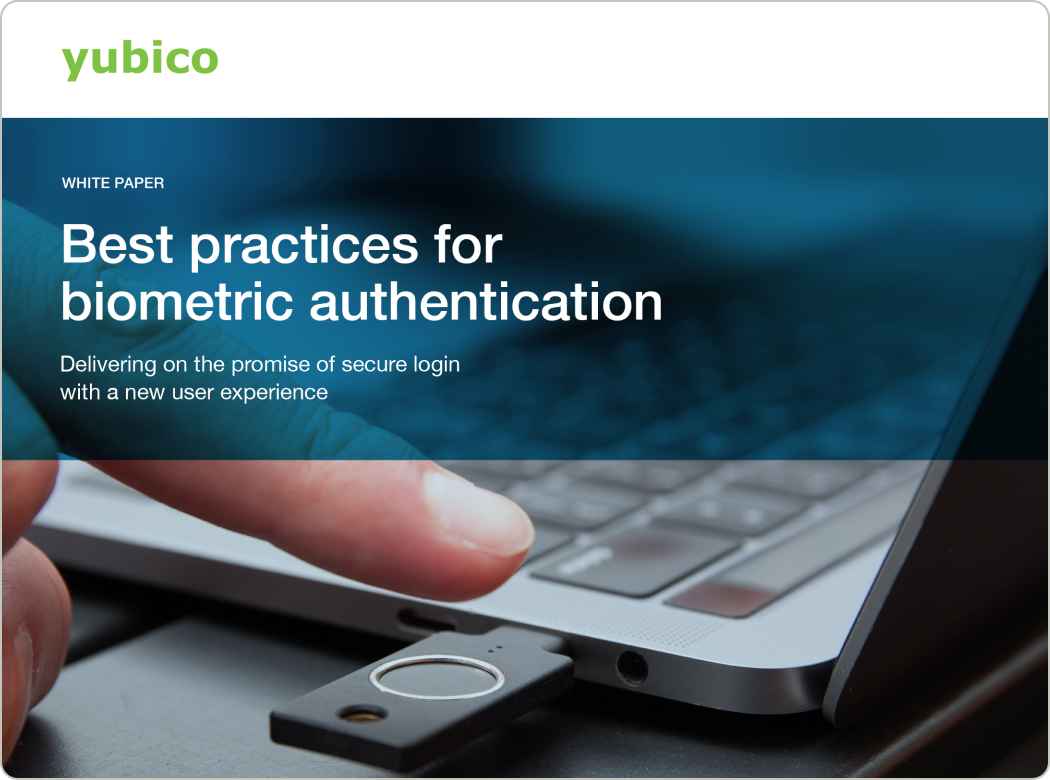 yubico

WHITE PAPER

Best practices for biometric authentication

Delivering on the promise of secure login with a new user experience